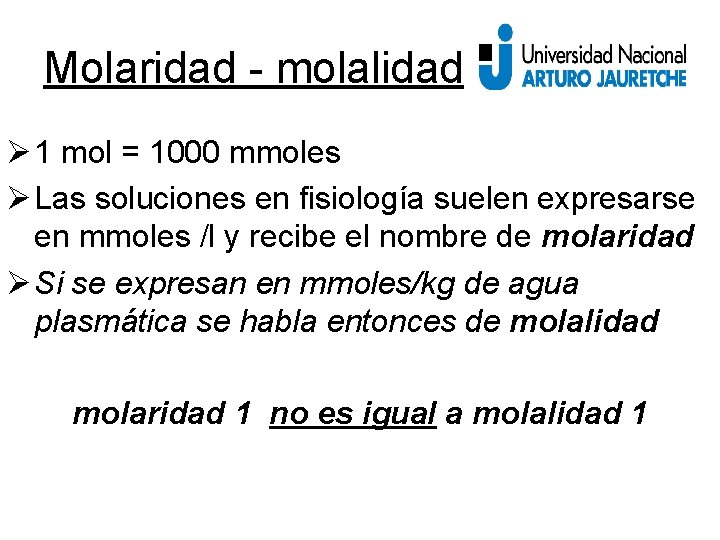 Molaridad - molalidad

Universidad Nacional
ARTURO JAURETCHE

➢ 1 mol = 1000 mmoles

➢ Las soluciones en fisiología suelen expresarse en mmoles /l y recibe el nombre de molaridad

➢ Si se expresan en mmoles/kg de agua plasmática se habla entonces de molalidad

molaridad 1 no es igual a molalidad 1